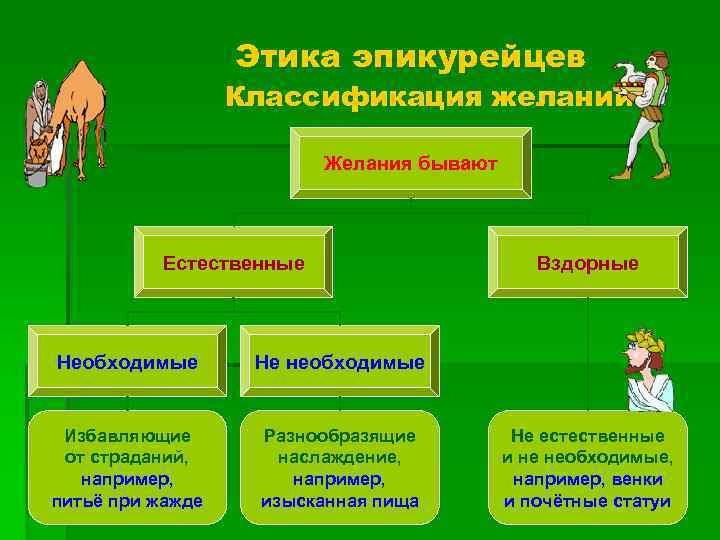 Этика эпикурейцев
Классификация желаний

Желания бывают

Естественные

Вздорные

Необходимые

Не необходимые

Избавляющие от страданий, например, питьё при жажде

Разнообразящие наслаждение, например, изысканная пища

Не естественные и не необходимые, например, венки и почётные статуи